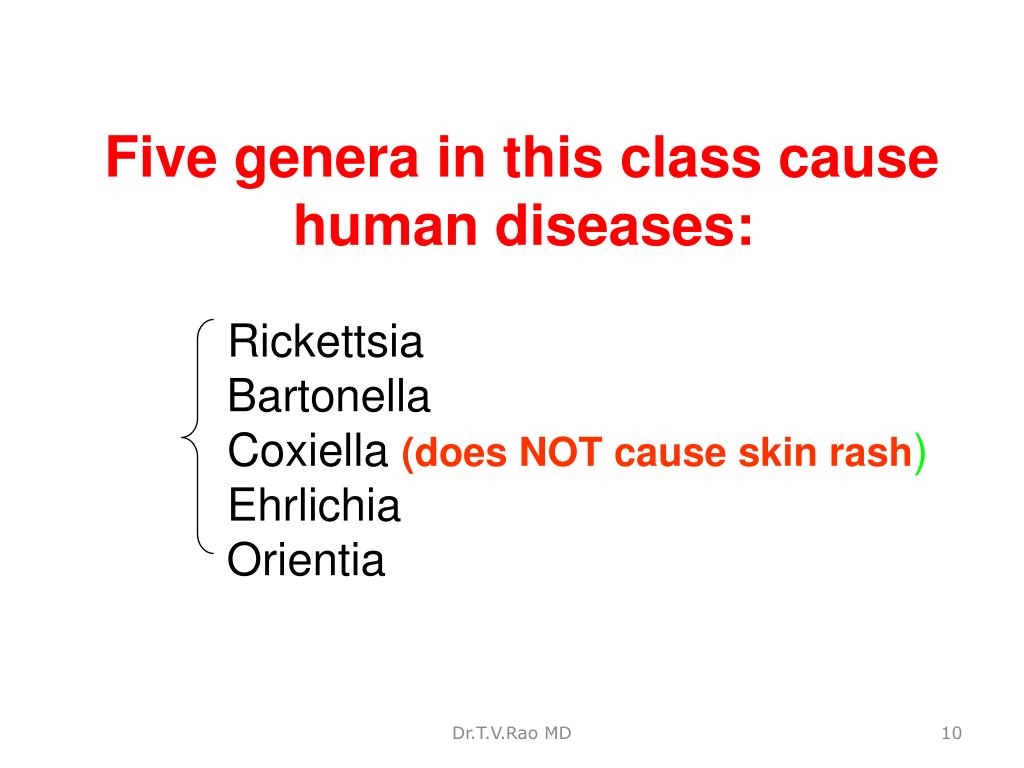 Five genera in this class cause human diseases:

Rickettsia
Bartonella
Coxiella (does NOT cause skin rash)
Ehrlichia
Orientia

Dr.T.V.Rao MD

10